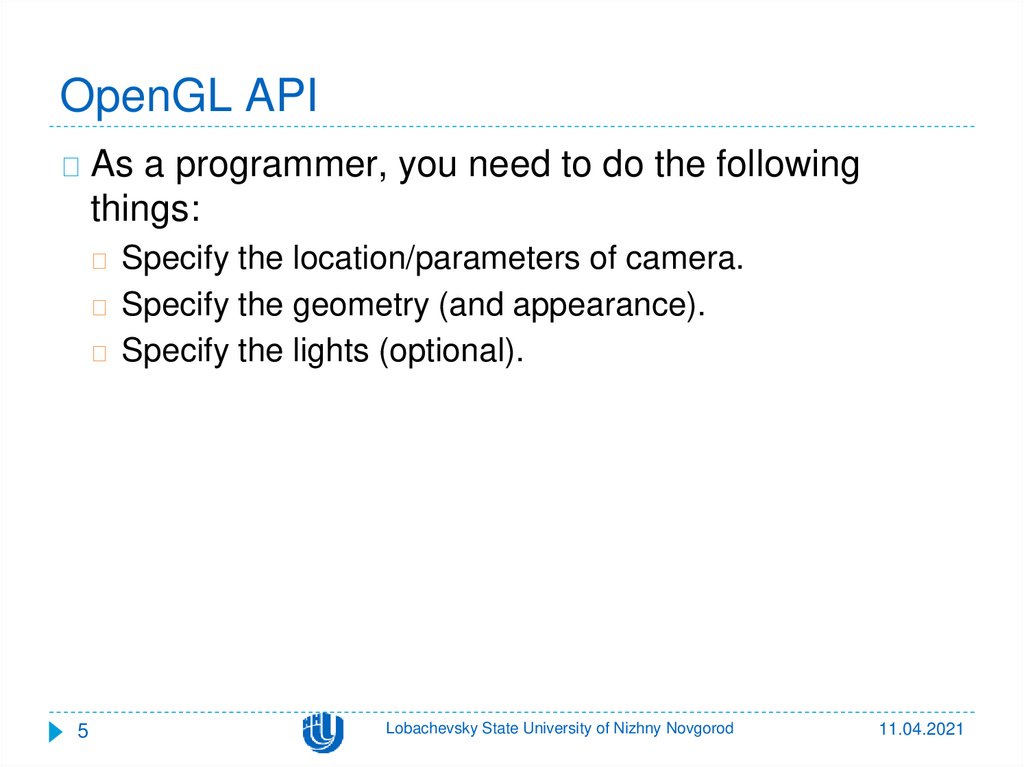 OpenGL API

As a programmer, you need to do the following things:

Specify the location/parameters of camera.

Specify the geometry (and appearance).

Specify the lights (optional).

5

Lobachevsky State University of Nizhny Novgorod

11.04.2021